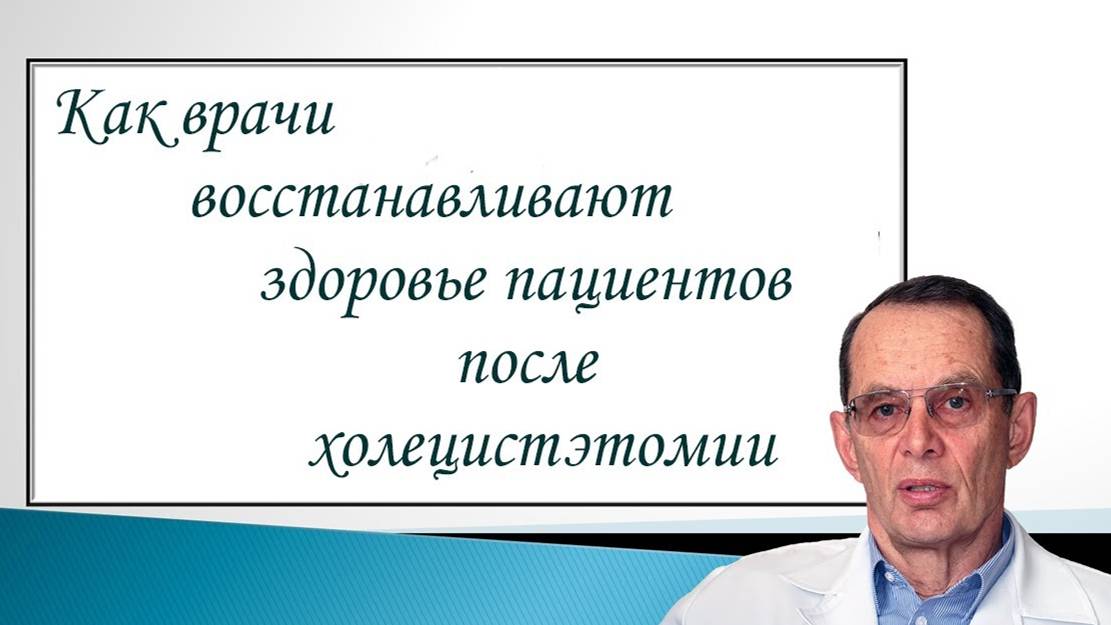 Как врачи восстанавливают здоровье пациентов после холецистэтомии